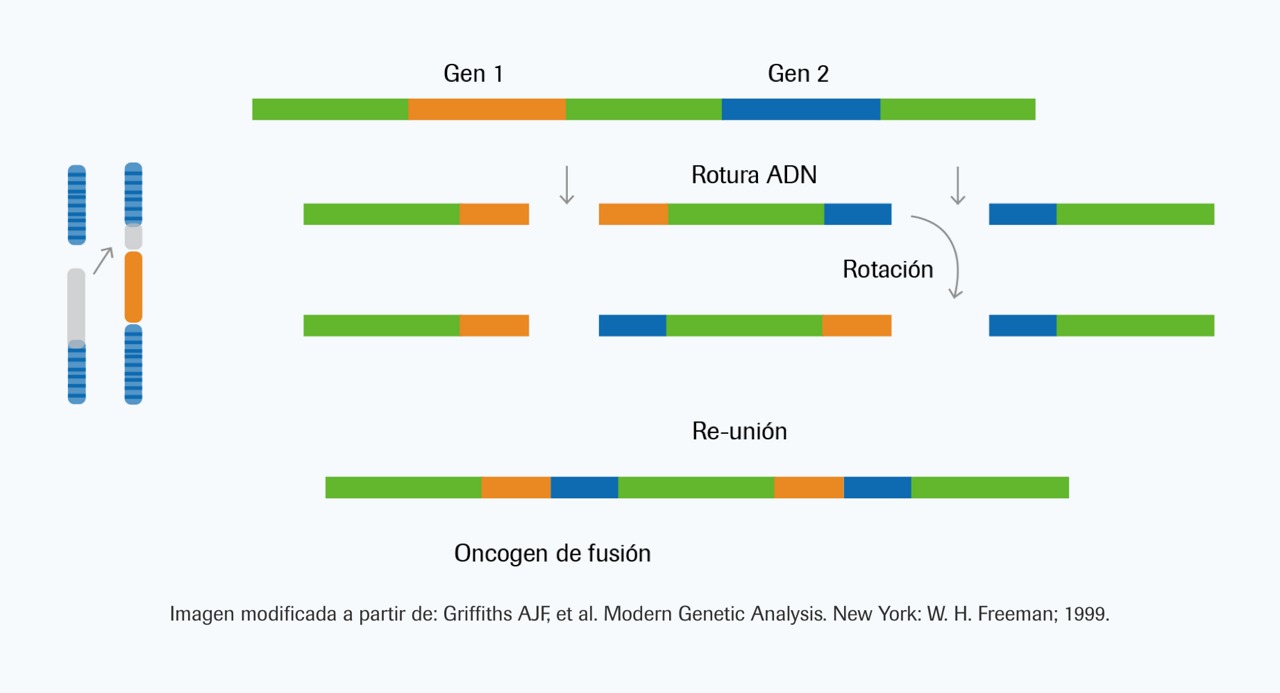 Gen 1

Gen 2

Rotura ADN

Rotación

Re-unión

Oncogen de fusión

Imagen modificada a partir de: Griffiths AJF, et al. Modern Genetic Analysis. New York: W. H. Freeman; 1999.